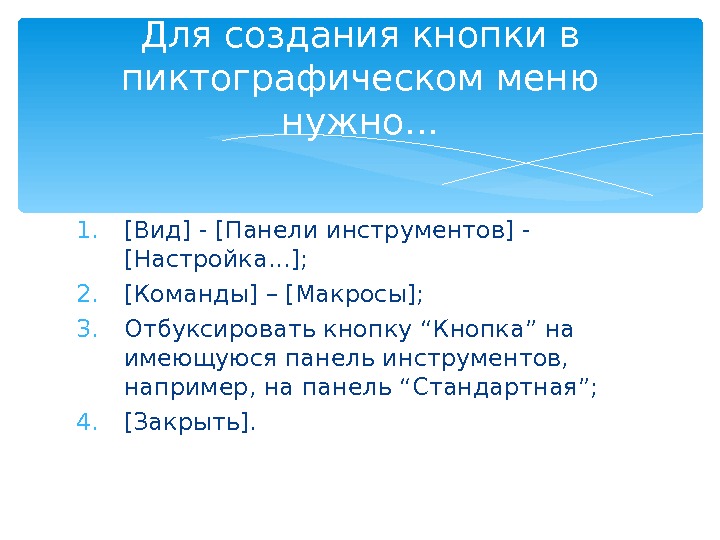 Для создания кнопки в пиктографическом меню нужно…

1. [Вид] - [Панели инструментов] - [Настройка…];
2. [Команды] – [Макросы];
3. Отбуксировать кнопку “Кнопка” на имеющуюся панель инструментов, например, на панель “Стандартная”;
4. [Закрыть].